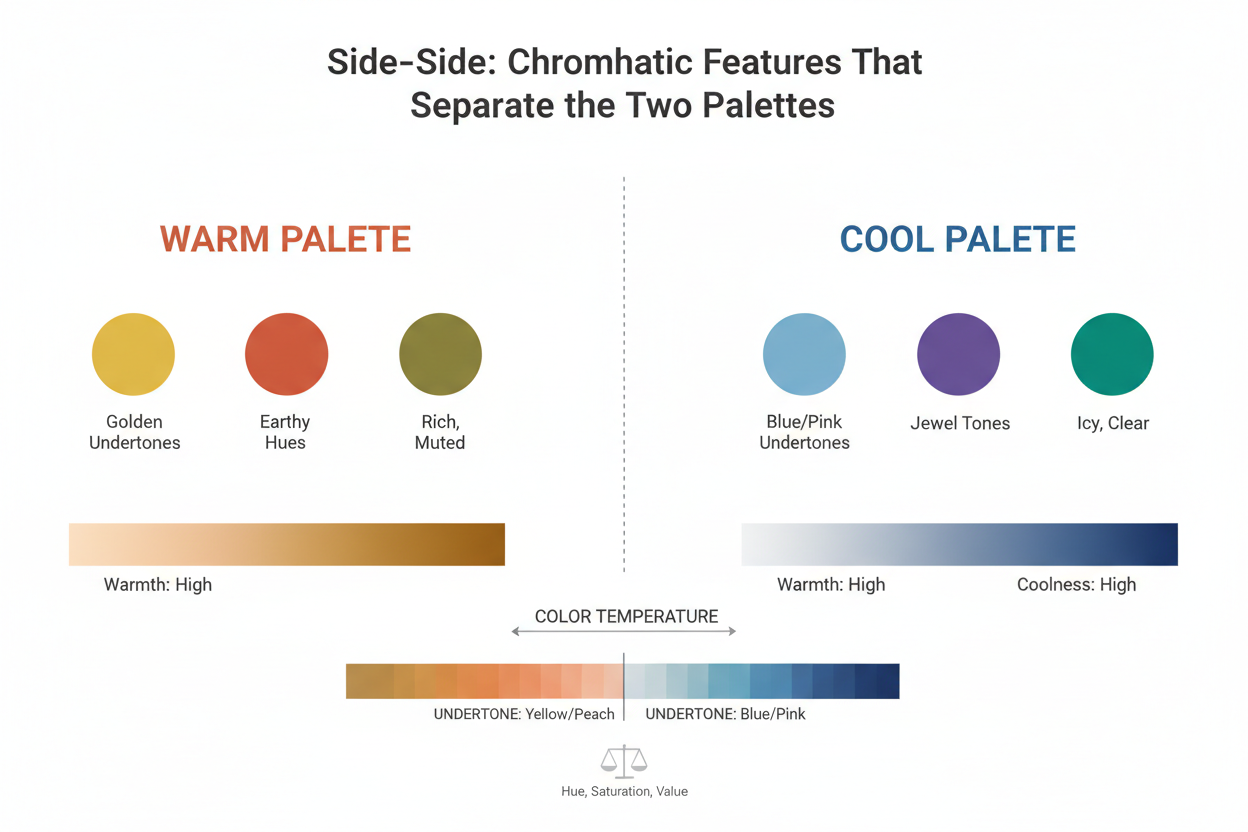 Side-Side: Chromhatic Features That Separate the Two Palettes

WARM PALETE

Golden Undertones

Earthy Hues

Rich, Muted

Warmth: High

COOL PALETE

Blue/Pink Undertones

Jewel Tones

Icy, Clear

Warmth: High

Coolness: High

COLOR TEMPERATURE

UNDERTONE: Yellow/Peach

UNDERTONE: Blue/Pink

Hue, Saturation, Value